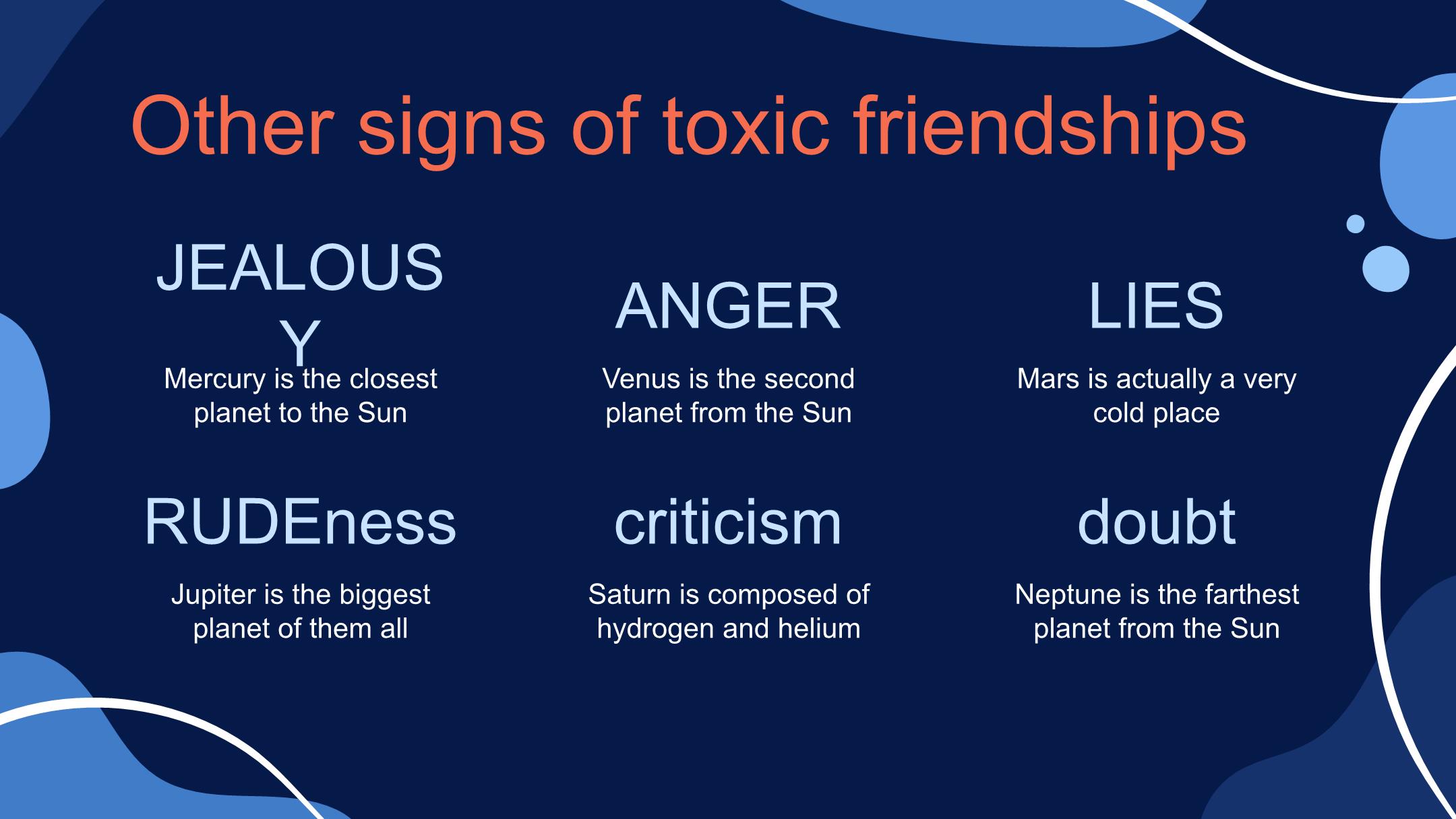 Other signs of toxic friendships

JEALOUSY

Mercury is the closest planet to the Sun

ANGER

Venus is the second planet from the Sun

LIES

Mars is actually a very cold place

RUDEness

Jupiter is the biggest planet of them all

criticism

Saturn is composed of hydrogen and helium

doubt

Neptune is the farthest planet from the Sun